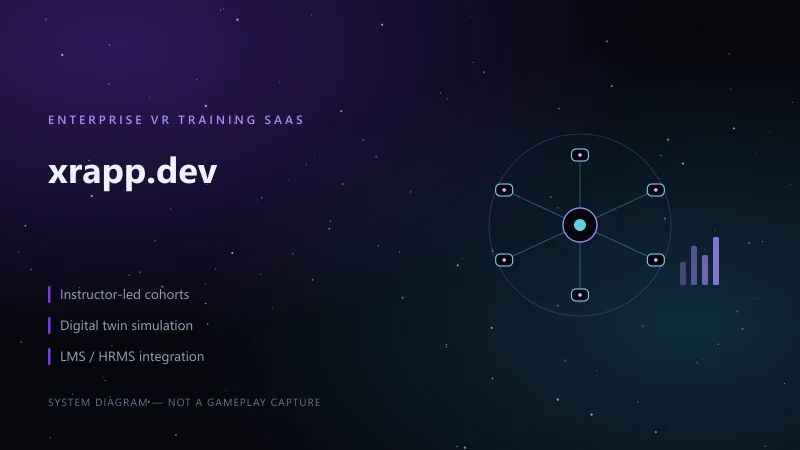 ENTERPRISE VR TRAINING SAAS

xrapp.dev

Instructor-led cohorts

Digital twin simulation

LMS / HRMS integration

SYSTEM DIAGRAM — NOT A GAMEPLAY CAPTURE